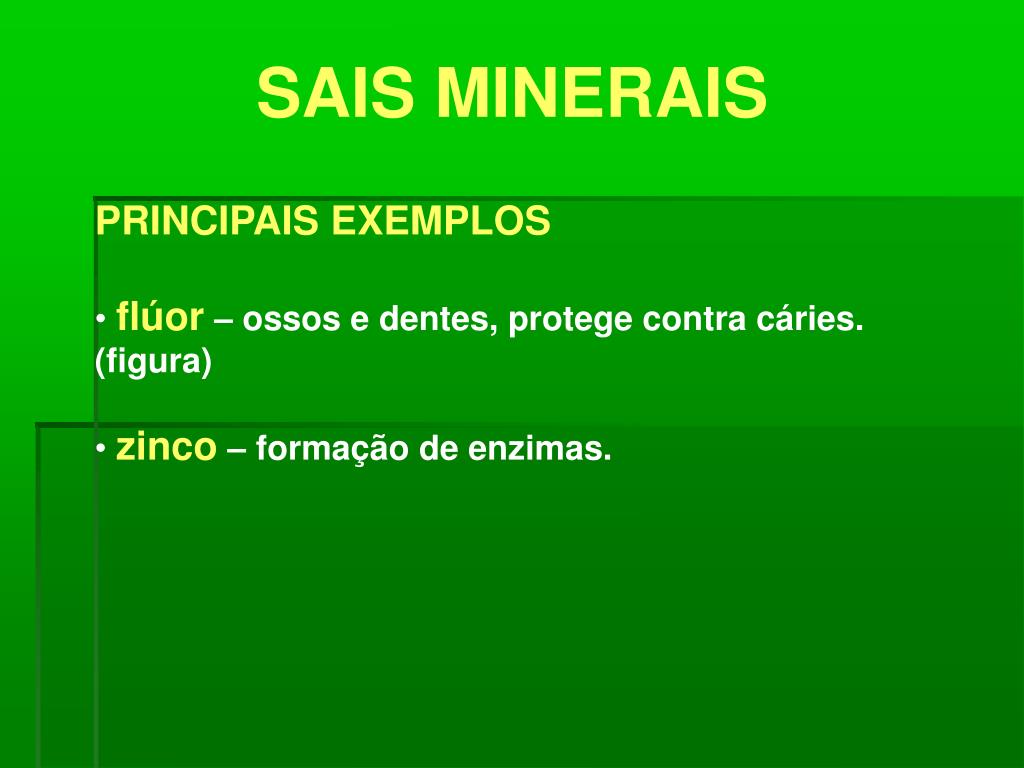 SAIS MINERAIS

PRINCIPAIS EXEMPLOS

• flúor – ossos e dentes, protege contra cáries. (figura)

• zinco – formação de enzimas.